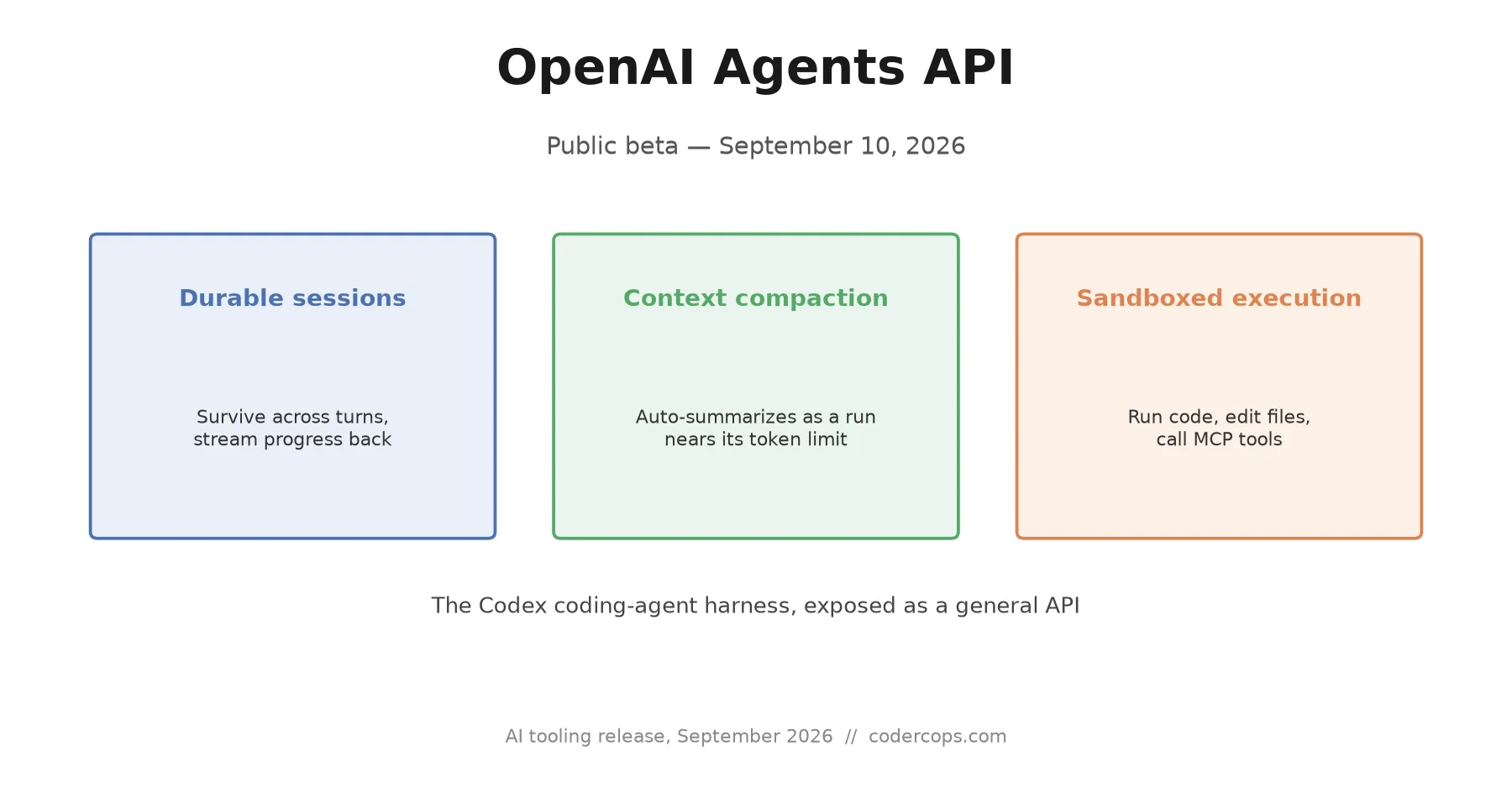 OpenAI Agents API

Public beta — September 10, 2026

Durable sessions

Survive across turns, stream progress back

Context compaction

Auto-summarizes as a run nears its token limit

Sandboxed execution

Run code, edit files, call MCP tools

The Codex coding-agent harness, exposed as a general API

AI tooling release, September 2026 // codercops.com